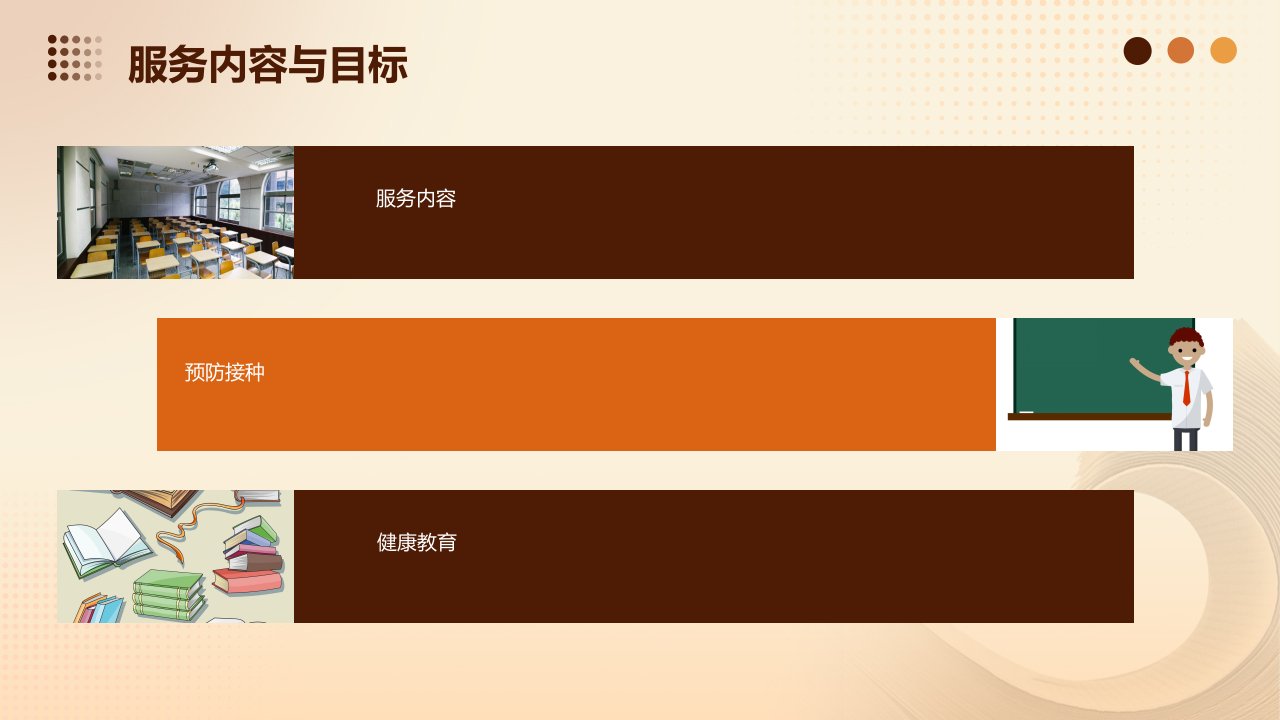 服务内容与目标

服务内容

预防接种

健康教育